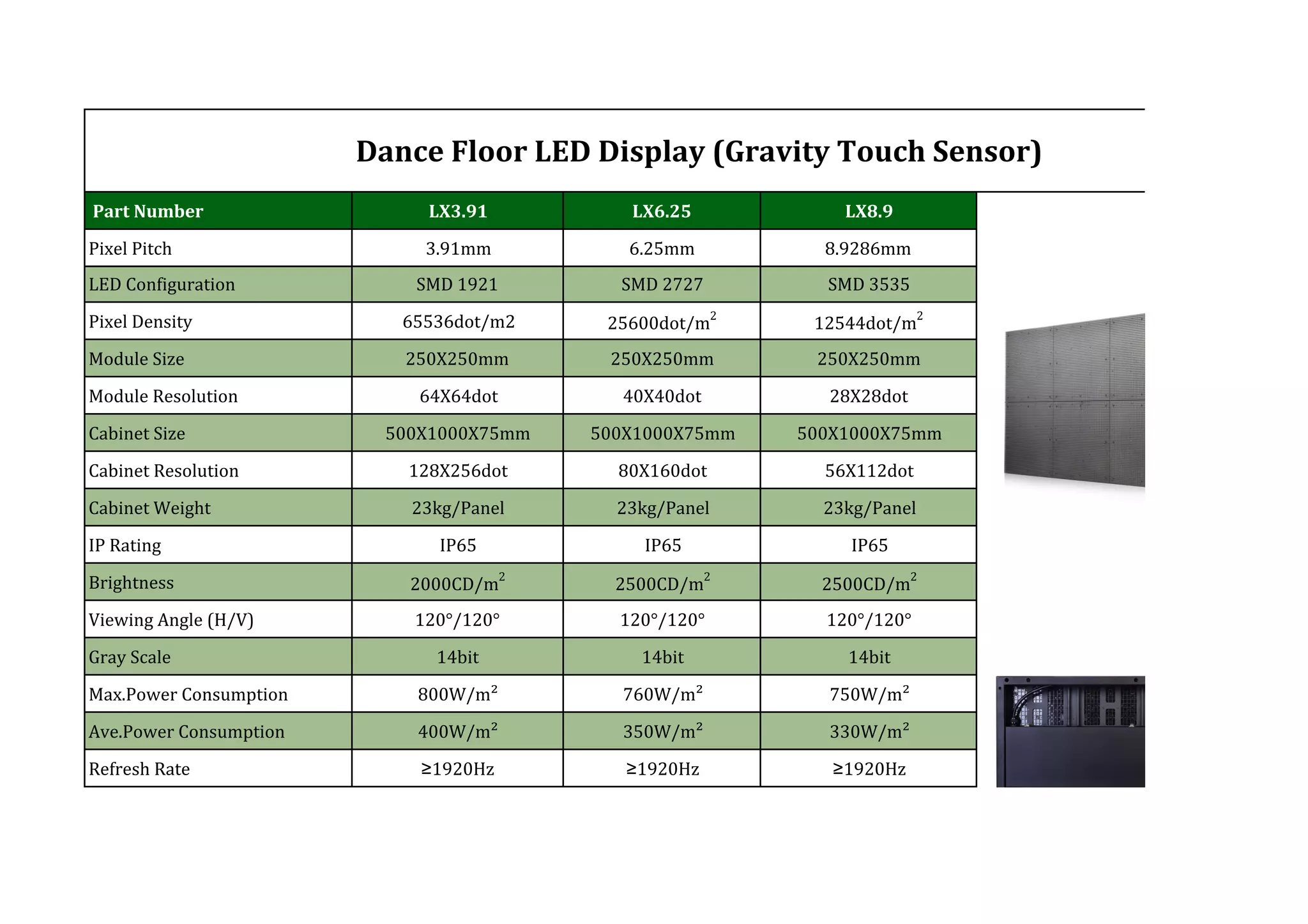 Dance Floor LED Display (Gravity Touch Sensor)

| Part Number | LX3.91 | LX6.25 | LX8.9 |
|---|---|---|---|
| Pixel Pitch | 3.91mm | 6.25mm | 8.9286mm |
| LED Configuration | SMD 1921 | SMD 2727 | SMD 3535 |
| Pixel Density | 65536dot/m2 | 25600dot/$m^2$ | 12544dot/$m^2$ |
| Module Size | 250X250mm | 250X250mm | 250X250mm |
| Module Resolution | 64X64dot | 40X40dot | 28X28dot |
| Cabinet Size | 500X1000X75mm | 500X1000X75mm | 500X1000X75mm |
| Cabinet Resolution | 128X256dot | 80X160dot | 56X112dot |
| Cabinet Weight | 23kg/Panel | 23kg/Panel | 23kg/Panel |
| IP Rating | IP65 | IP65 | IP65 |
| Brightness | 2000CD/$m^2$ | 2500CD/$m^2$ | 2500CD/$m^2$ |
| Viewing Angle (H/V) | 120°/120° | 120°/120° | 120°/120° |
| Gray Scale | 14bit | 14bit | 14bit |
| Max.Power Consumption | 800W/$m^2$ | 760W/$m^2$ | 750W/$m^2$ |
| Ave.Power Consumption | 400W/$m^2$ | 350W/$m^2$ | 330W/$m^2$ |
| Refresh Rate | ≥1920Hz | ≥1920Hz | ≥1920Hz |